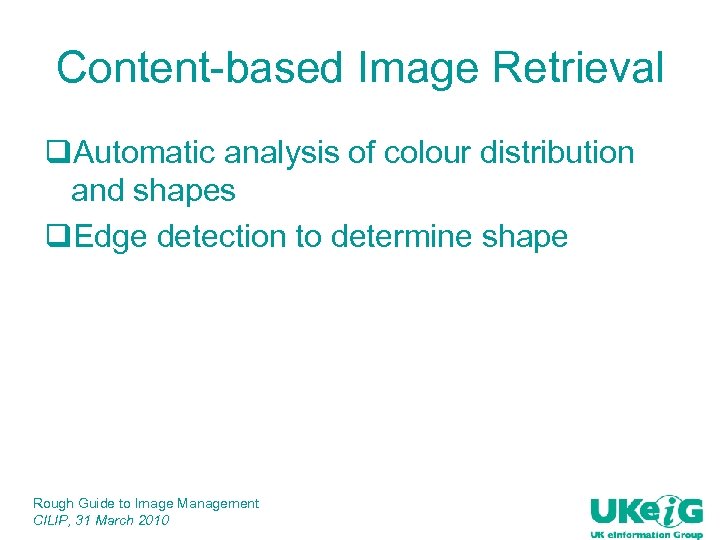 Content-based Image Retrieval

❑Automatic analysis of colour distribution and shapes

❑Edge detection to determine shape

Rough Guide to Image Management
CILIP, 31 March 2010

UKeiG
UK eInformation Group